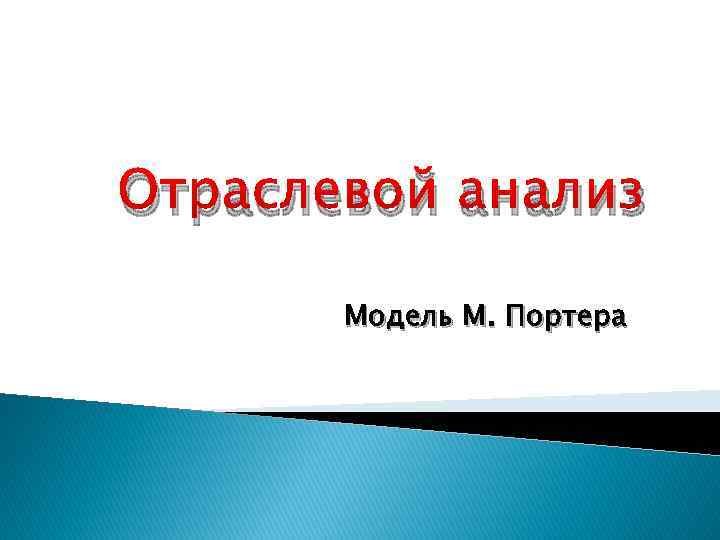 Отраслевой анализ

Модель М. Портера